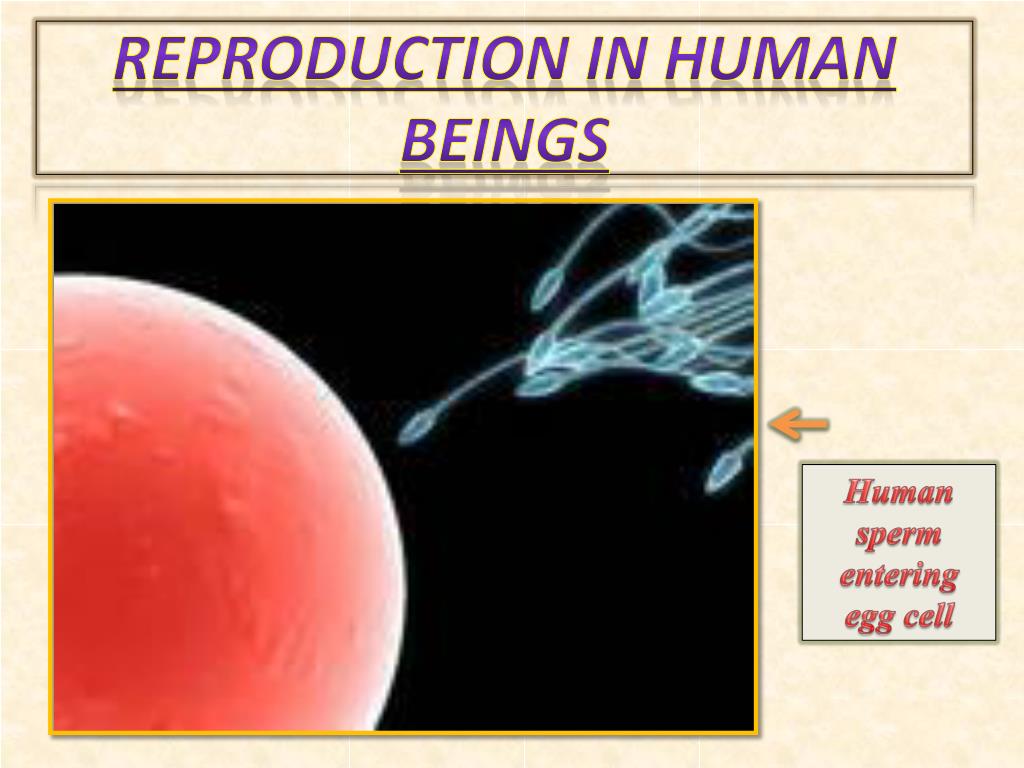 REPRODUCTION IN HUMAN BEINGS

Human sperm entering egg cell